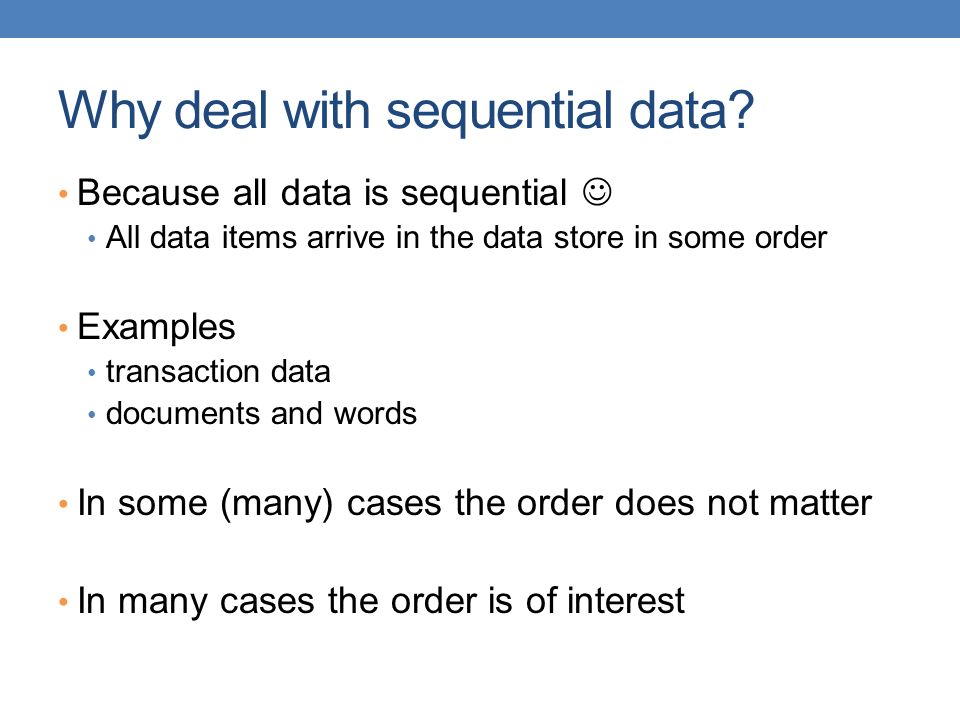 Why deal with sequential data?

• Because all data is sequential ☺
• All data items arrive in the data store in some order

• Examples
• transaction data
• documents and words

• In some (many) cases the order does not matter

• In many cases the order is of interest